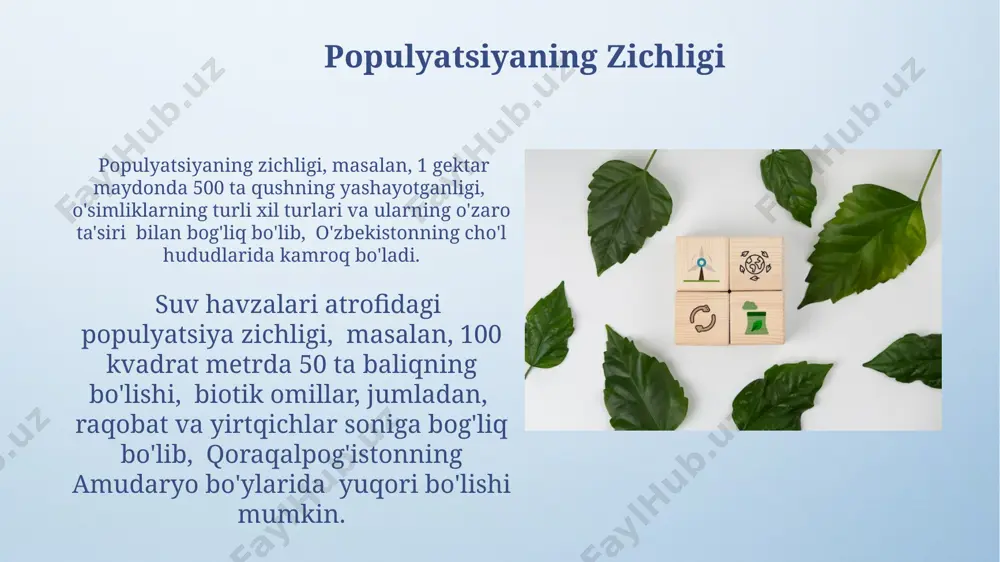 Populyatsiyaning Zichligi

Populyatsiyaning zichligi, masalan, 1 gektar maydonda 500 ta qushning yashayotganligi, o'simliklarning turli xil turlari va ularning o'zaro ta'siri bilan bog'liq bo'lib, O'zbekistonning cho'l hududlarida kamroq bo'ladi.

Suv havzalari atrofidagi populyatsiya zichligi, masalan, 100 kvadrat metrda 50 ta baliqning bo'lishi, biotik omillar, jumladan, raqobat va yirtqichlar soniga bog'liq bo'lib, Qoraqalpog'istonning Amudaryo bo'ylarida yuqori bo'lishi mumkin.

FaylHub.uz